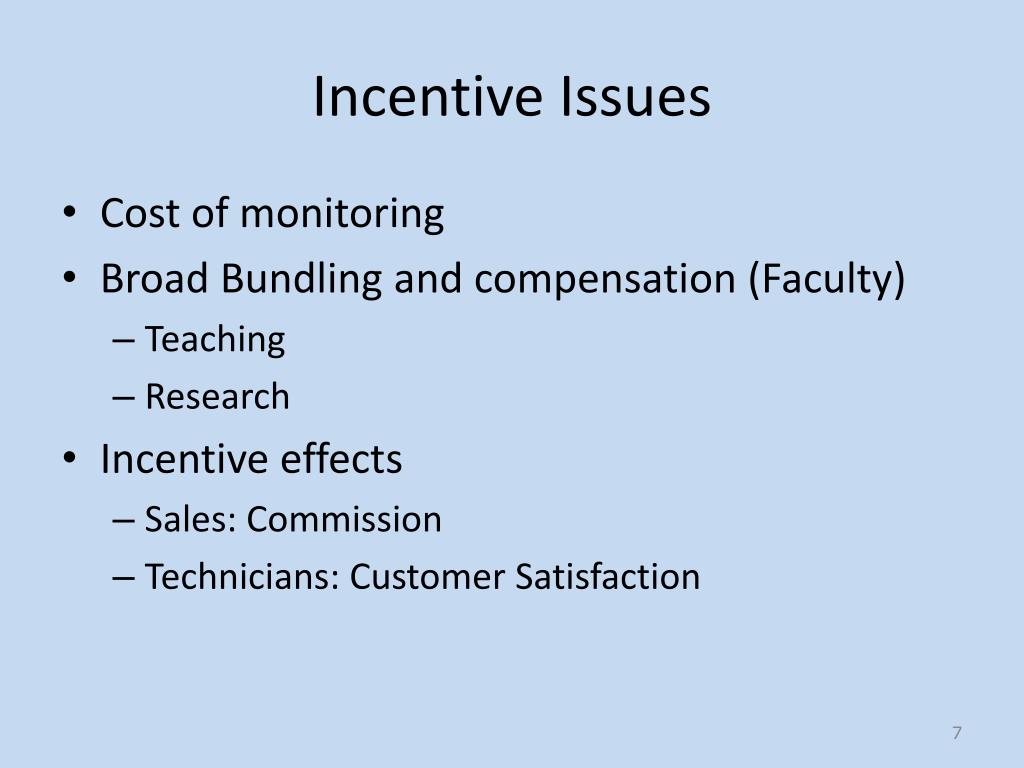 Incentive Issues

• Cost of monitoring
• Broad Bundling and compensation (Faculty)
– Teaching
– Research
• Incentive effects
– Sales: Commission
– Technicians: Customer Satisfaction

7